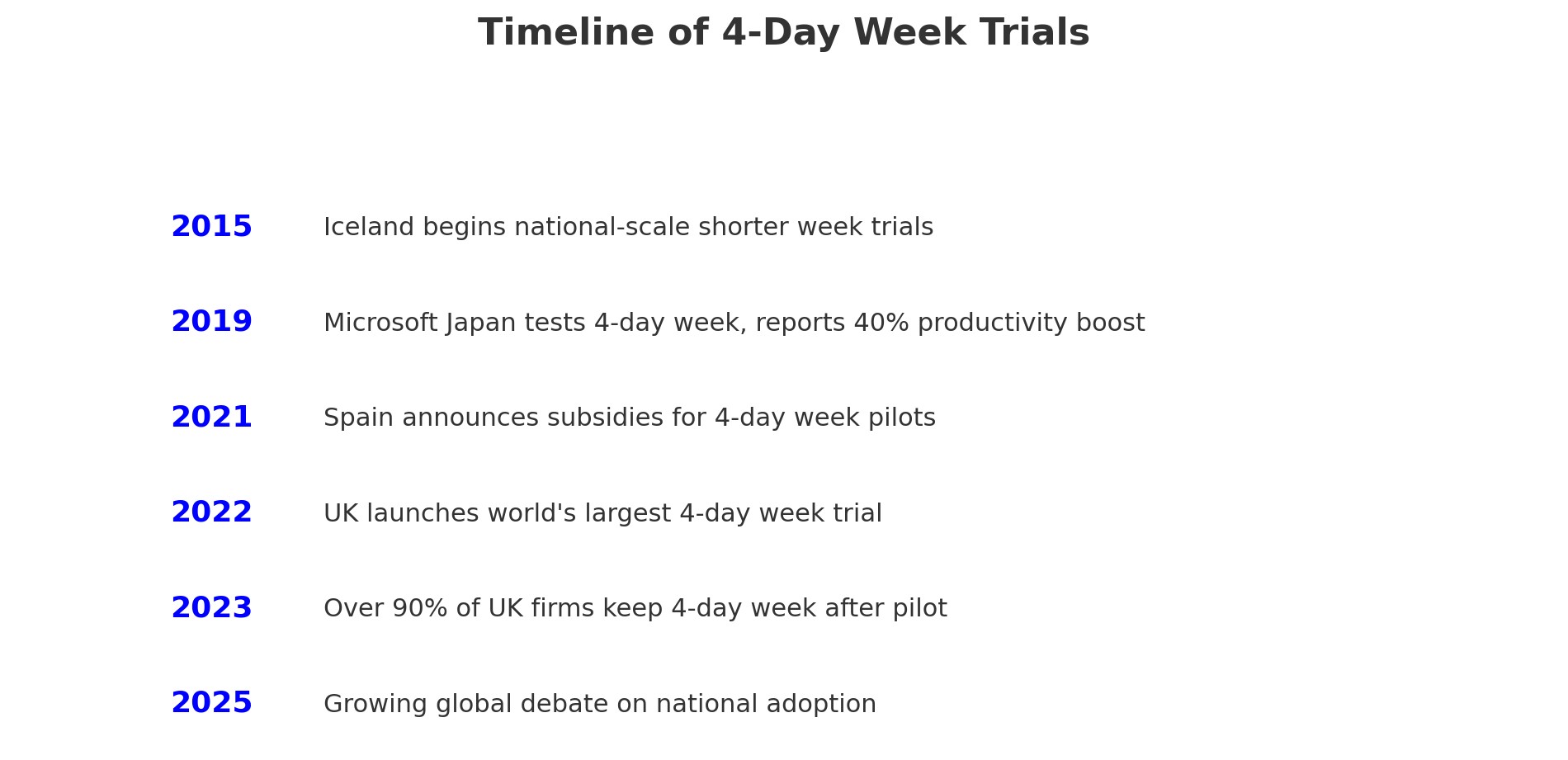 Timeline of 4-Day Week Trials

2015 Iceland begins national-scale shorter week trials

2019 Microsoft Japan tests 4-day week, reports 40% productivity boost

2021 Spain announces subsidies for 4-day week pilots

2022 UK launches world's largest 4-day week trial

2023 Over 90% of UK firms keep 4-day week after pilot

2025 Growing global debate on national adoption